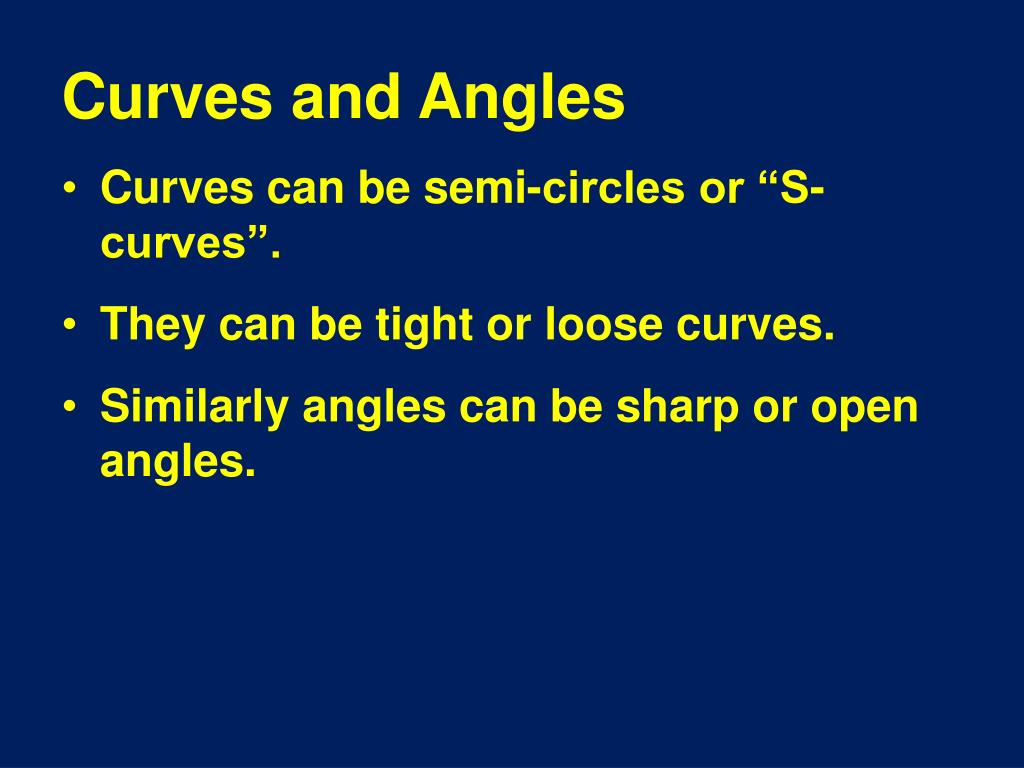 Curves and Angles

• Curves can be semi-circles or “S-curves”.

• They can be tight or loose curves.

• Similarly angles can be sharp or open angles.